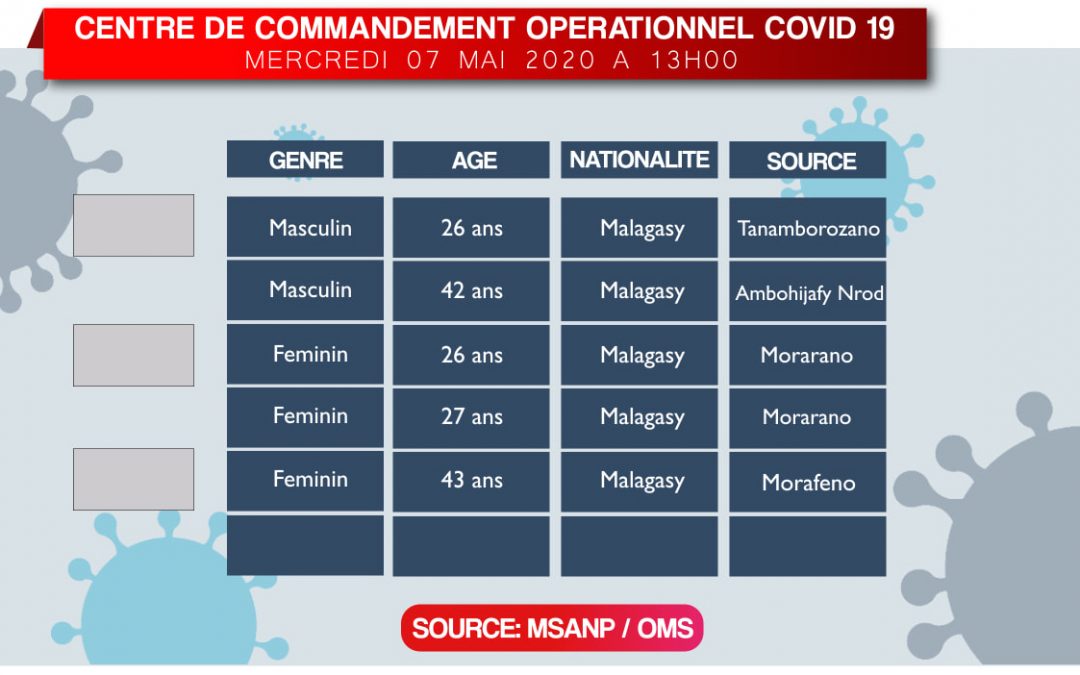 CENTRE DE COMMANDEMENT OPERATIONNEL COVID 19
MERCREDI 07 MAI 2020 A 13H00

| GENRE | AGE | NATIONALITE | SOURCE |
|---|---|---|---|
| Masculin | 26 ans | Malagasy | Tanamborozano |
| Masculin | 42 ans | Malagasy | Ambohijafy Nrod |
| Feminin | 26 ans | Malagasy | Morarano |
| Feminin | 27 ans | Malagasy | Morarano |
| Feminin | 43 ans | Malagasy | Morafeno |
| | | | |

SOURCE: MSANP / OMS